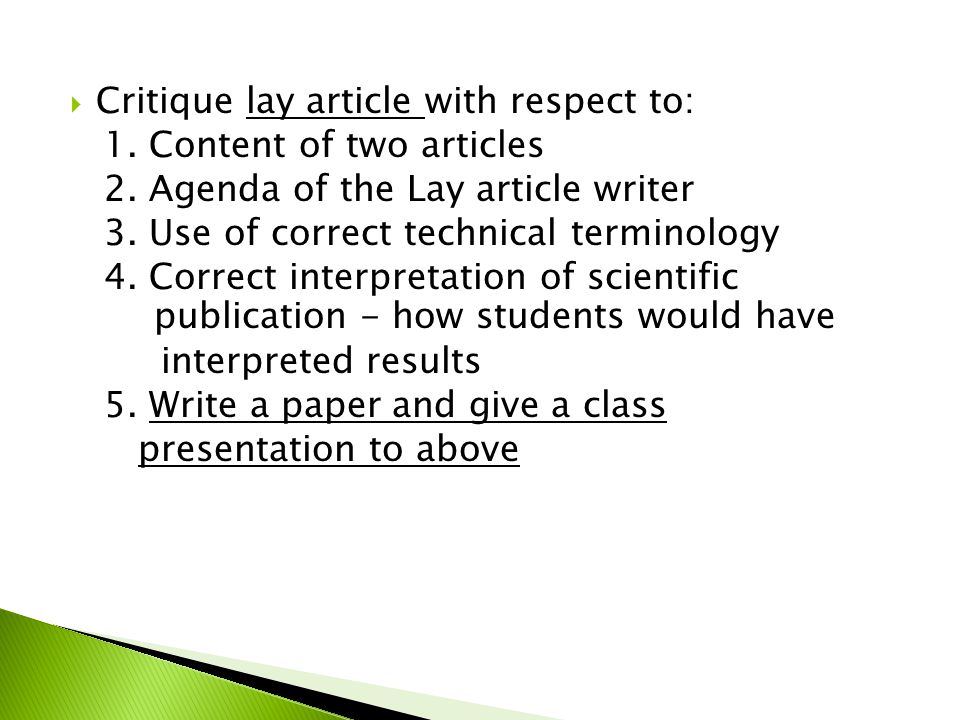 Critique lay article with respect to:
1. Content of two articles
2. Agenda of the Lay article writer
3. Use of correct technical terminology
4. Correct interpretation of scientific publication - how students would have interpreted results
5. Write a paper and give a class presentation to above